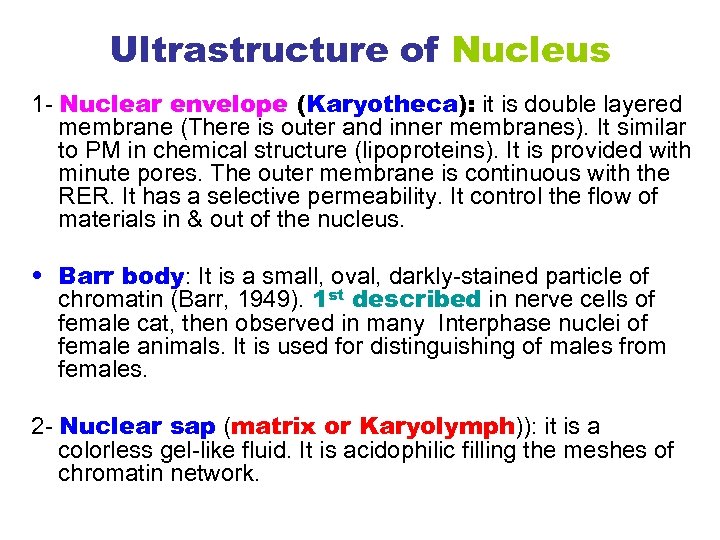 Ultrastructure of Nucleus

1- Nuclear envelope (Karyotheca): it is double layered membrane (There is outer and inner membranes). It similar to PM in chemical structure (lipoproteins). It is provided with minute pores. The outer membrane is continuous with the RER. It has a selective permeability. It control the flow of materials in & out of the nucleus.

• Barr body: It is a small, oval, darkly-stained particle of chromatin (Barr, 1949). 1$^{st}$ described in nerve cells of female cat, then observed in many Interphase nuclei of female animals. It is used for distinguishing of males from females.

2- Nuclear sap (matrix or Karyolymph)): it is a colorless gel-like fluid. It is acidophilic filling the meshes of chromatin network.